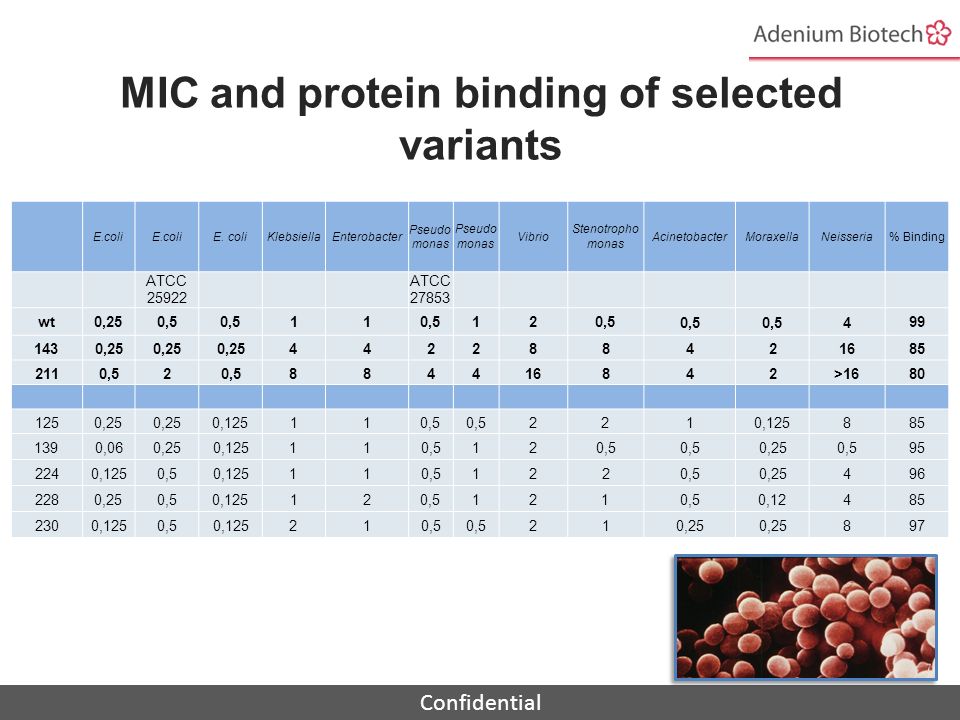 Adenium Biotech

MIC and protein binding of selected variants

| | E.coli | E.coli | E. coli | Klebsiella | Enterobacter | Pseudo monas | Pseudo monas | Vibrio | Stenotropho monas | Acinetobacter | Moraxella | Neisseria | % Binding |
|---|---|---|---|---|---|---|---|---|---|---|---|---|---|
| | | ATCC 25922 | | | | ATCC 27853 | | | | | | | |
| wt | 0,25 | 0,5 | 0,5 | 1 | 1 | 0,5 | 1 | 2 | 0,5 | 0,5 | 0,5 | 4 | 99 |
| 143 | 0,25 | 0,25 | 0,25 | 4 | 4 | 2 | 2 | 8 | 8 | 4 | 2 | 16 | 85 |
| 211 | 0,5 | 2 | 0,5 | 8 | 8 | 4 | 4 | 16 | 8 | 4 | 2 | >16 | 80 |
| | | | | | | | | | | | | | |
| 125 | 0,25 | 0,25 | 0,125 | 1 | 1 | 0,5 | 0,5 | 2 | 2 | 1 | 0,125 | 8 | 85 |
| 139 | 0,06 | 0,25 | 0,125 | 1 | 1 | 0,5 | 1 | 2 | 0,5 | 0,5 | 0,25 | 0,5 | 95 |
| 224 | 0,125 | 0,5 | 0,125 | 1 | 1 | 0,5 | 1 | 2 | 2 | 0,5 | 0,25 | 4 | 96 |
| 228 | 0,25 | 0,5 | 0,125 | 1 | 2 | 0,5 | 1 | 2 | 1 | 0,5 | 0,12 | 4 | 85 |
| 230 | 0,125 | 0,5 | 0,125 | 2 | 1 | 0,5 | 0,5 | 2 | 1 | 0,25 | 0,25 | 8 | 97 |

Confidential